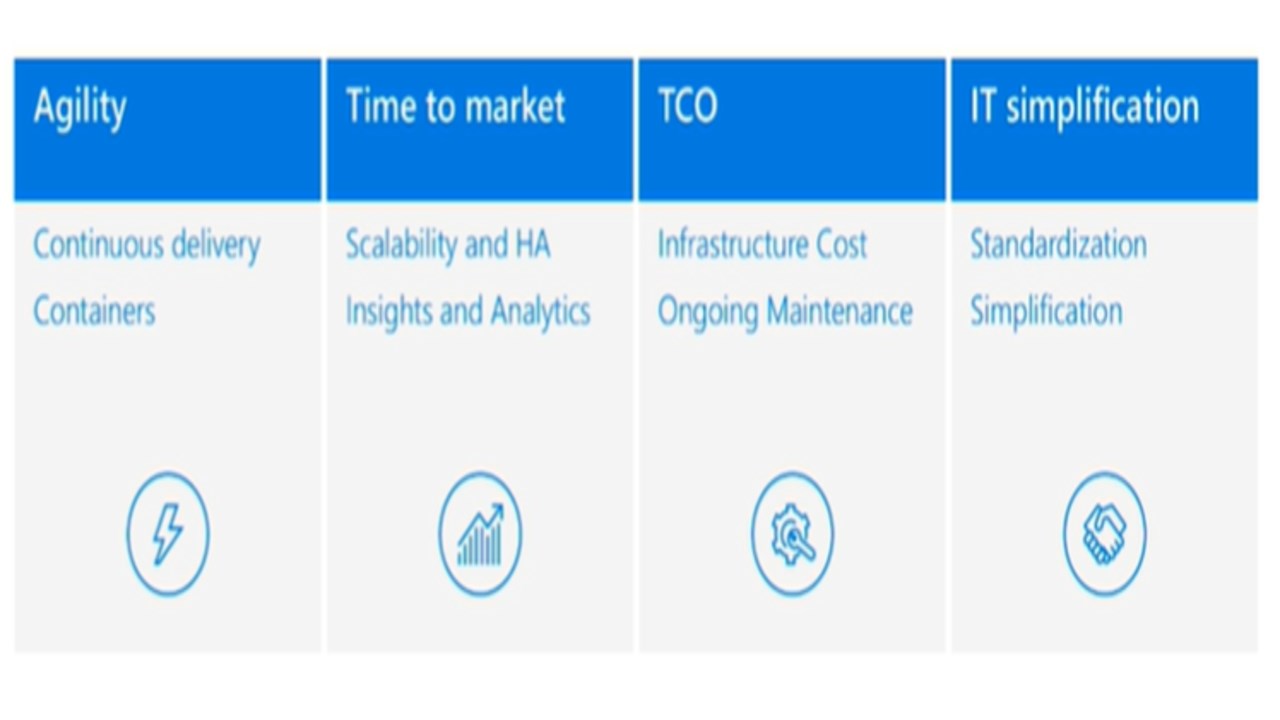 Agility

Continuous delivery
Containers

Time to market

Scalability and HA
Insights and Analytics

TCO

Infrastructure Cost
Ongoing Maintenance

IT simplification

Standardization
Simplification